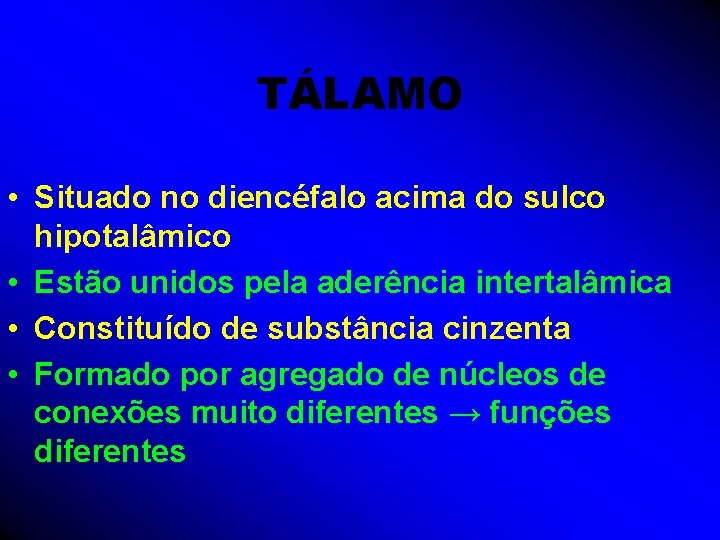 TÁLAMO

• Situado no diencéfalo acima do sulco hipotalâmico
• Estão unidos pela aderência intertalâmica
• Constituído de substância cinzenta
• Formado por agregado de núcleos de conexões muito diferentes → funções diferentes